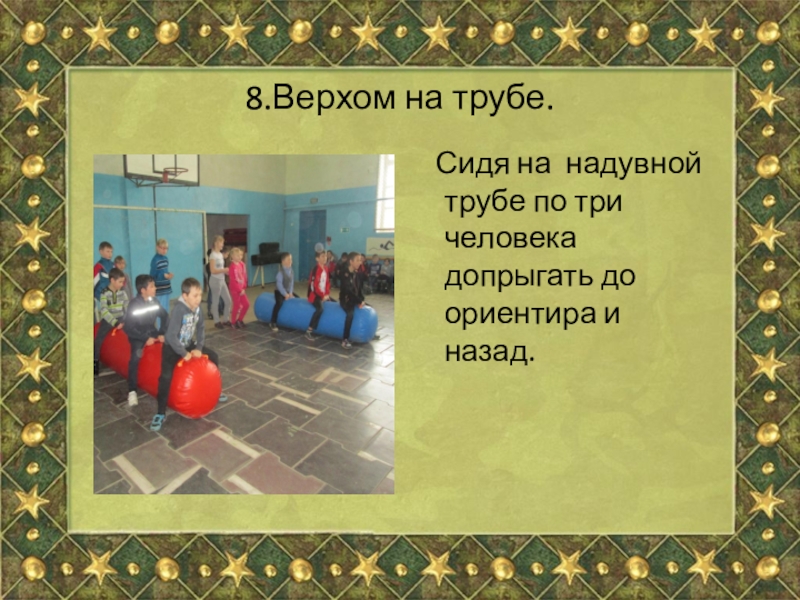 8.Верхом на трубе.

Сидя на надувной трубе по три человека допрыгать до ориентира и назад.